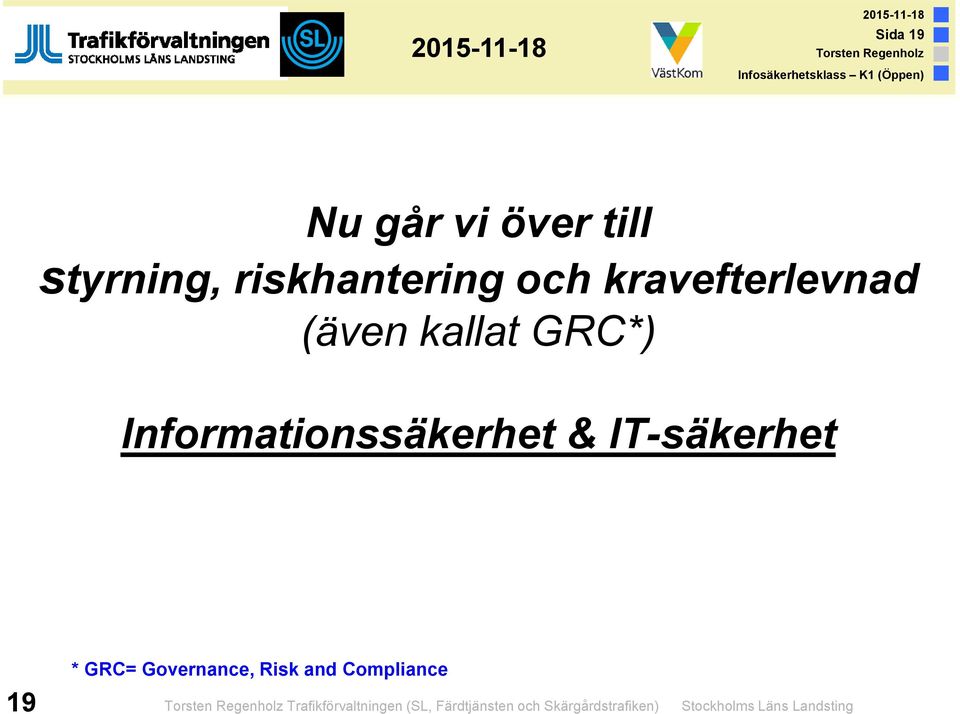 Trafikförvaltningen
STOCKHOLMS LÄNS LANDSTING

SL

2015-11-18

VästKom

2015-11-18
Sida 19
Torsten Regenholz
Infosäkerhetsklass – K1 (Öppen)

Nu går vi över till
styrning, riskhantering och kravefterlevnad
(även kallat GRC*)

Informationssäkerhet & IT-säkerhet

* GRC= Governance, Risk and Compliance

19

Torsten Regenholz Trafikförvaltningen (SL, Färdtjänsten och Skärgårdstrafiken) Stockholms Läns Landsting